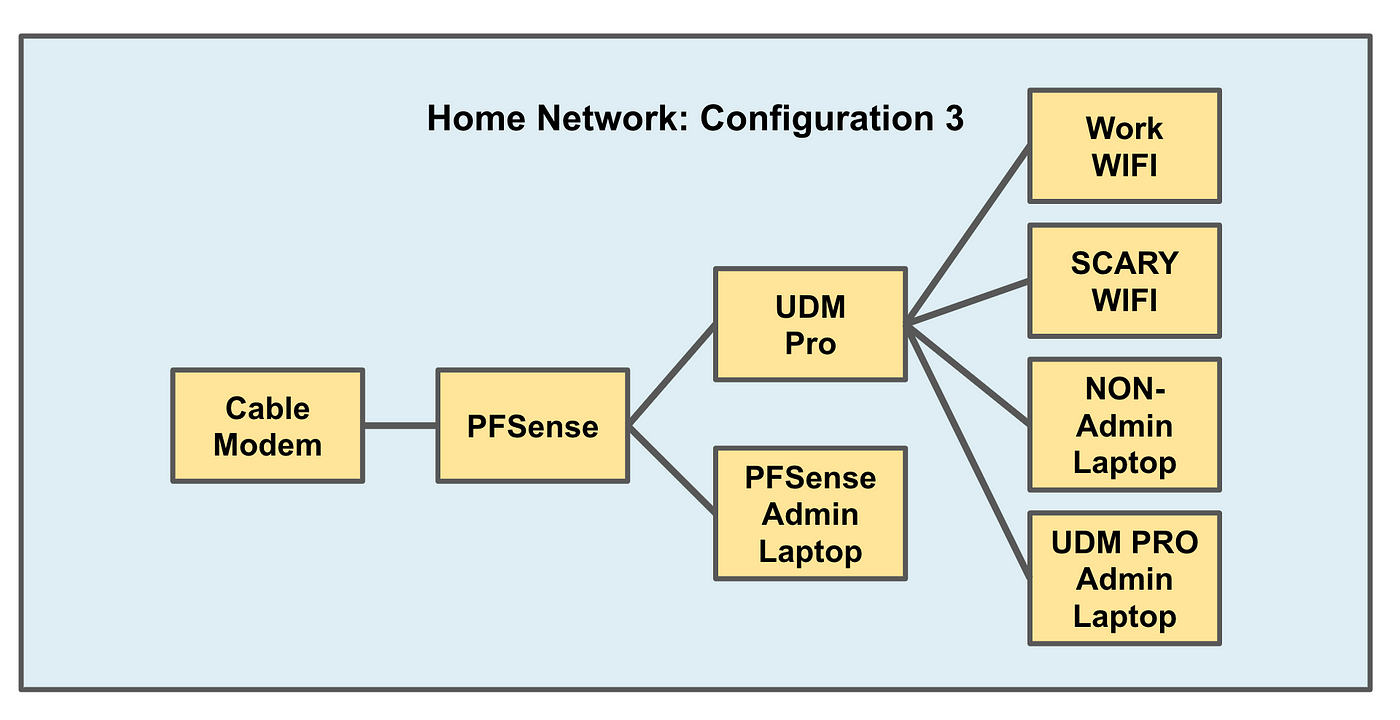 Home Network: Configuration 3

Cable Modem

PFSense

UDM Pro

PFSense Admin Laptop

Work WIFI

SCARY WIFI

NON-Admin Laptop

UDM PRO Admin Laptop